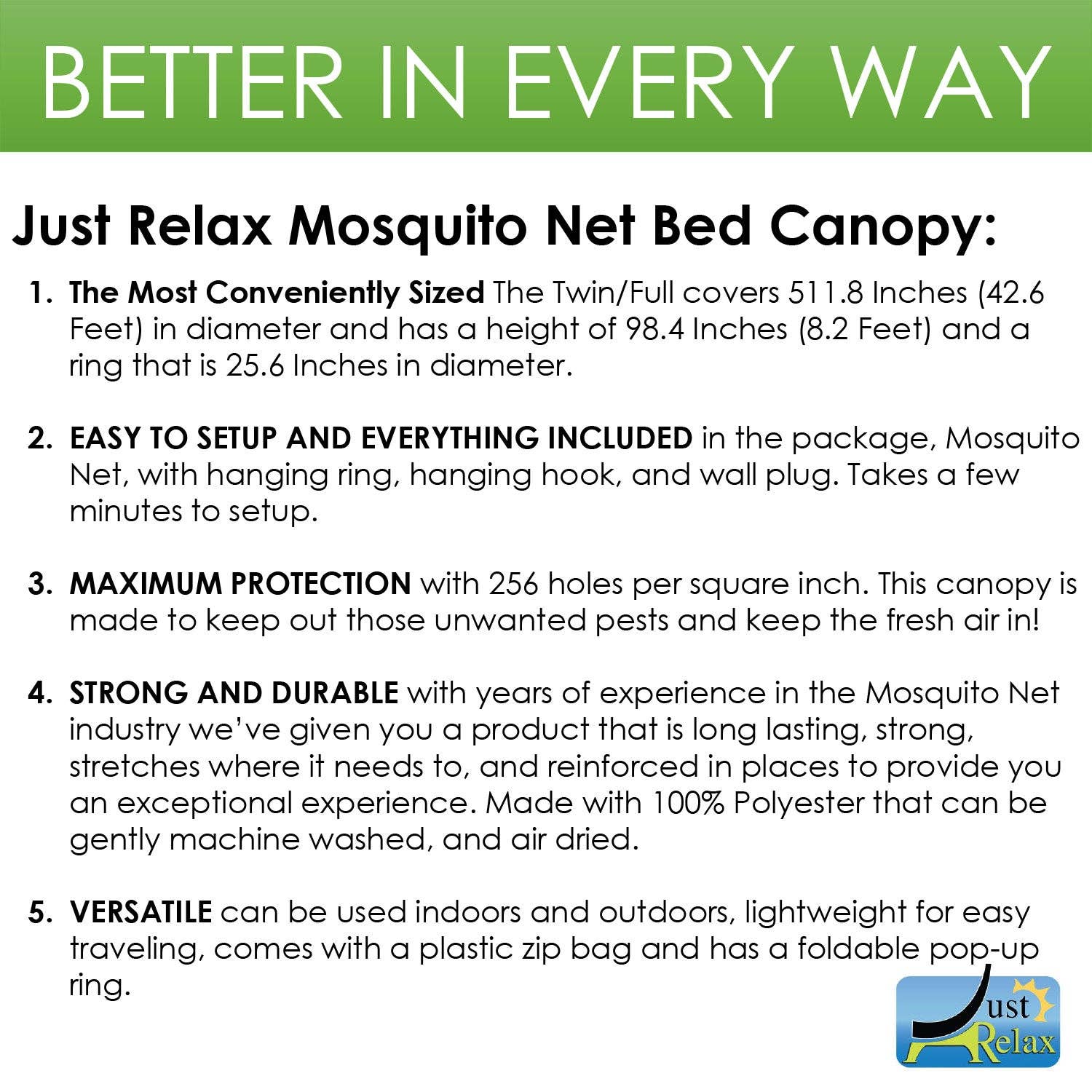 BETTER IN EVERY WAY

Just Relax Mosquito Net Bed Canopy:

1. The Most Conveniently Sized The Twin/Full covers 511.8 Inches (42.6 Feet) in diameter and has a height of 98.4 Inches (8.2 Feet) and a ring that is 25.6 Inches in diameter.

2. EASY TO SETUP AND EVERYTHING INCLUDED in the package, Mosquito Net, with hanging ring, hanging hook, and wall plug. Takes a few minutes to setup.

3. MAXIMUM PROTECTION with 256 holes per square inch. This canopy is made to keep out those unwanted pests and keep the fresh air in!

4. STRONG AND DURABLE with years of experience in the Mosquito Net industry we've given you a product that is long lasting, strong, stretches where it needs to, and reinforced in places to provide you an exceptional experience. Made with 100% Polyester that can be gently machine washed, and air dried.

5. VERSATILE can be used indoors and outdoors, lightweight for easy traveling, comes with a plastic zip bag and has a foldable pop-up ring.

Just Relax